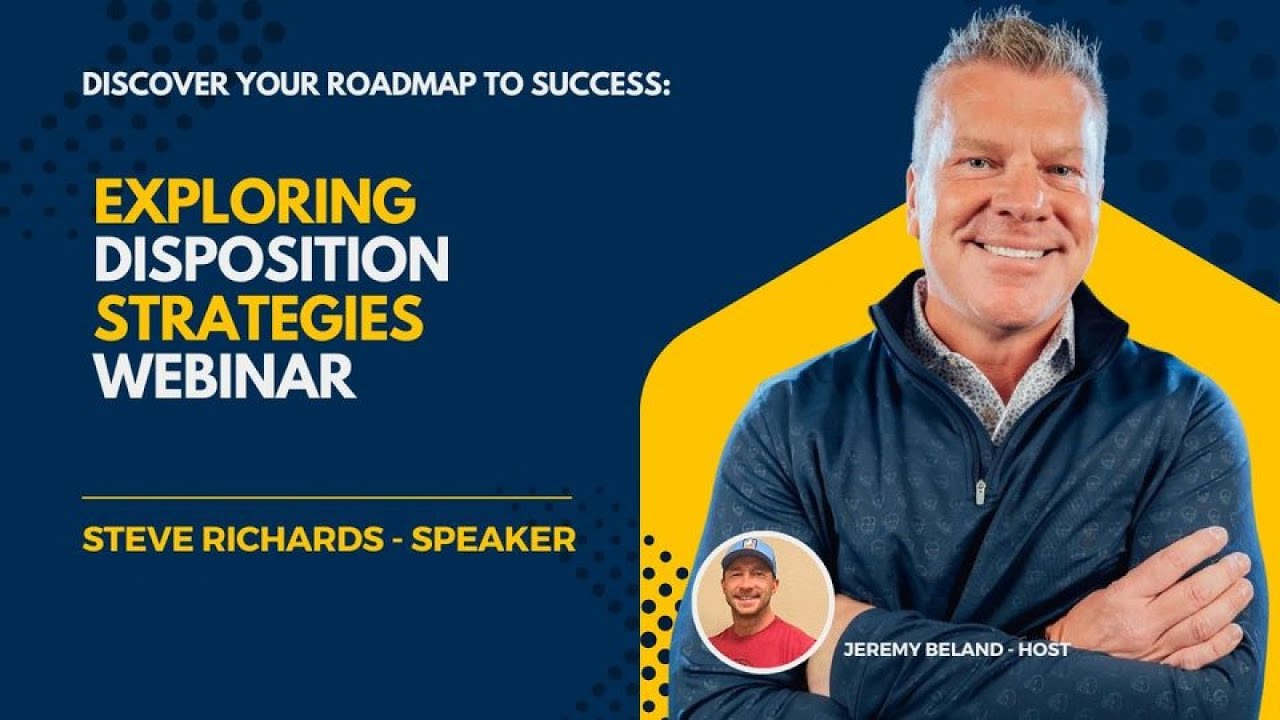 DISCOVER YOUR ROADMAP TO SUCCESS:

EXPLORING DISPOSITION STRATEGIES WEBINAR

STEVE RICHARDS - SPEAKER

JEREMY BELAND - HOST